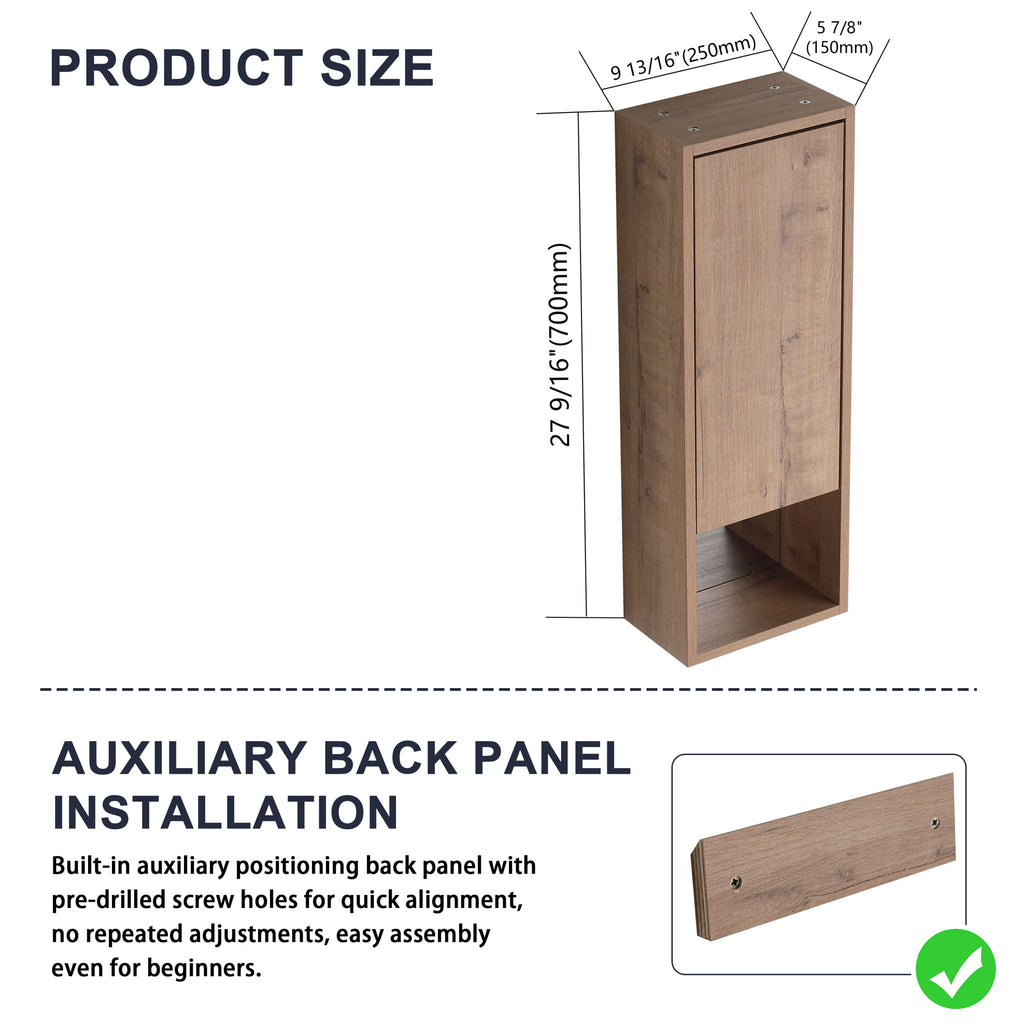 PRODUCT SIZE

9 13/16"(250mm)

5 7/8" (150mm)

27 9/16"(700mm)

AUXILIARY BACK PANEL INSTALLATION

Built-in auxiliary positioning back panel with pre-drilled screw holes for quick alignment, no repeated adjustments, easy assembly even for beginners.